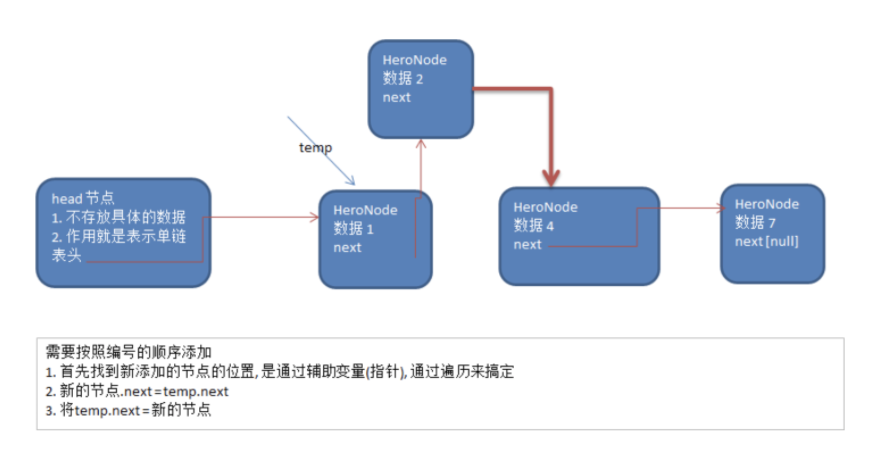 HeroNode
数据 2
next

temp

head 节点
1. 不存放具体的数据
2. 作用就是表示单链表头

HeroNode
数据 1
next

HeroNode
数据 4
next

HeroNode
数据 7
next [null]

需要按照编号的顺序添加
1. 首先找到新添加的节点的位置, 是通过辅助变量(指针), 通过遍历来搞定
2. 新的节点.next=temp.next
3. 将temp.next=新的节点